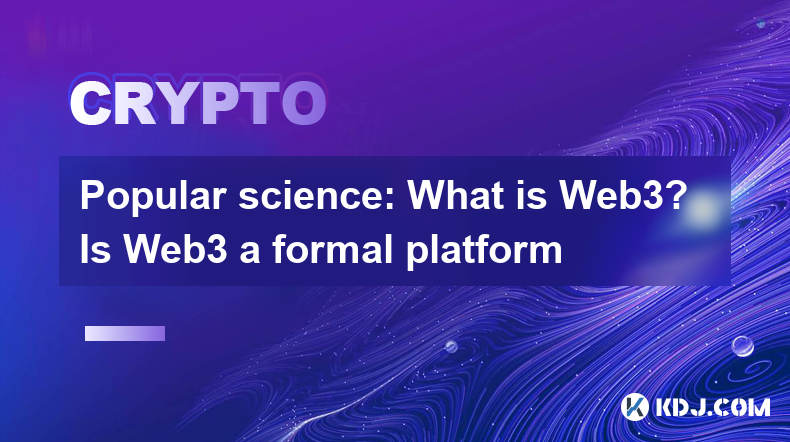 CRYPTO

Popular science: What is Web3? Is Web3 a formal platform

KDJ.COM